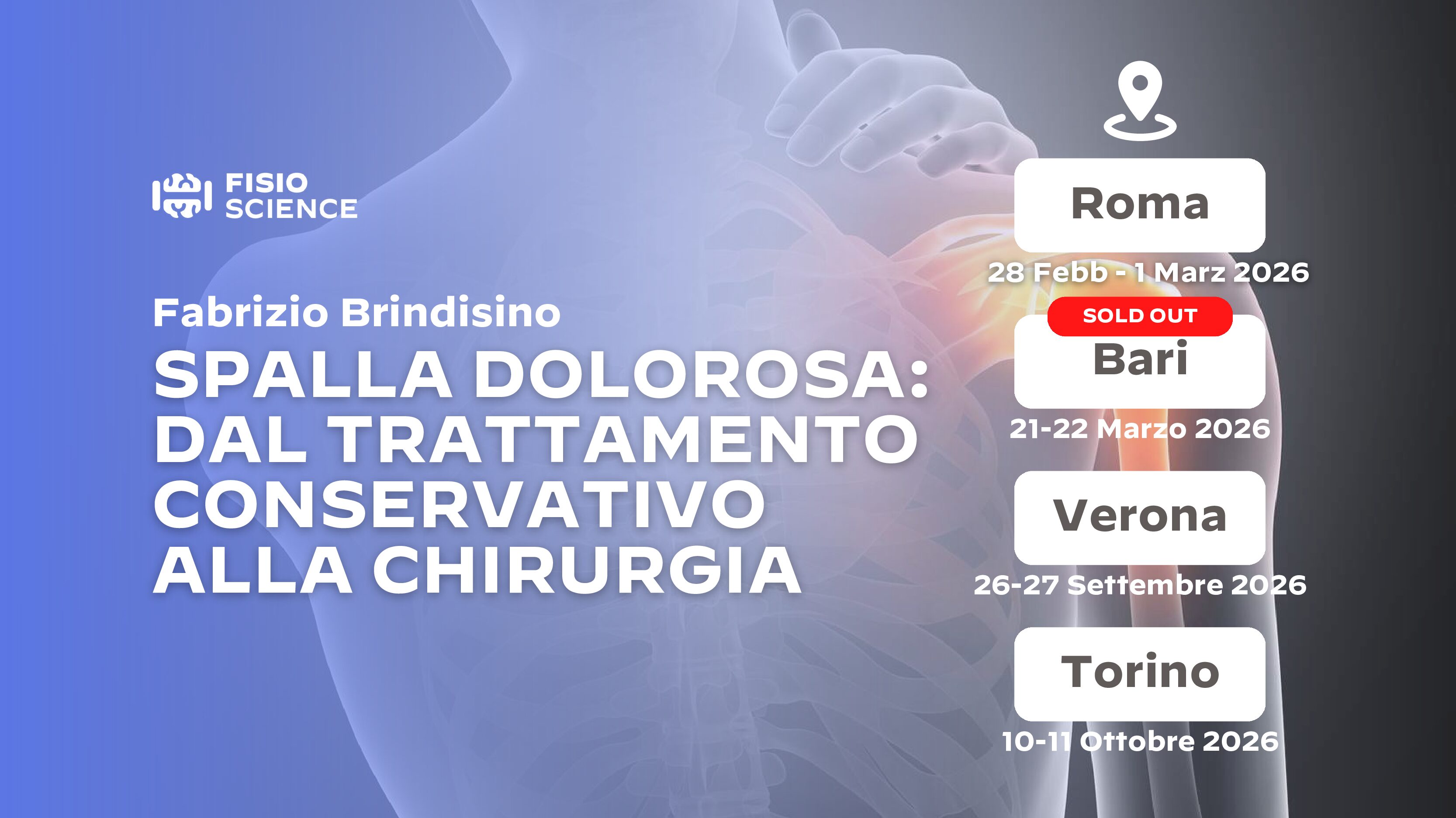 FISIO SCIENCE

Fabrizio Brindisino

SPALLA DOLOROSA: DAL TRATTAMENTO CONSERVATIVO ALLA CHIRURGIA

Roma

28 Febb - 1 Marz 2026

SOLD OUT

Bari

21-22 Marzo 2026

Verona

26-27 Settembre 2026

Torino

10-11 Ottobre 2026